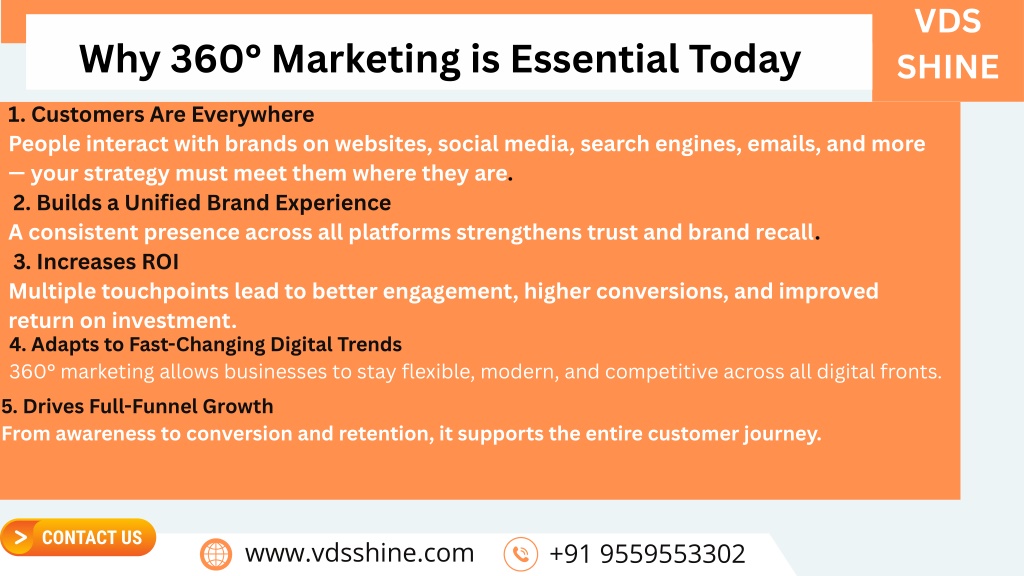 Why 360° Marketing is Essential Today

VDS SHINE

1. Customers Are Everywhere
People interact with brands on websites, social media, search engines, emails, and more — your strategy must meet them where they are.

2. Builds a Unified Brand Experience
A consistent presence across all platforms strengthens trust and brand recall.

3. Increases ROI
Multiple touchpoints lead to better engagement, higher conversions, and improved return on investment.

4. Adapts to Fast-Changing Digital Trends
360° marketing allows businesses to stay flexible, modern, and competitive across all digital fronts.

5. Drives Full-Funnel Growth
From awareness to conversion and retention, it supports the entire customer journey.

> CONTACT US

www.vdsshine.com

+91 9559553302